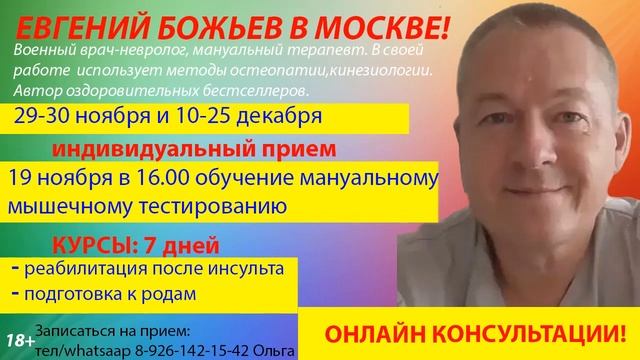 ЕВГЕНИЙ БОЖЬЕВ В МОСКВЕ!
Военный врач-невролог, мануальный терапевт. В своей работе использует методы остеопатии,кинезиологии. Автор оздоровительных бестселлеров.

29-30 ноября и 10-25 декабря

индивидуальный прием

19 ноября в 16.00 обучение мануальному мышечному тестированию

КУРСЫ: 7 дней

- реабилитация после инсульта
- подготовка к родам

18+

Записаться на прием:
тел/whatsaap 8-926-142-15-42 Ольга

ОНЛАЙН КОНСУЛЬТАЦИИ!